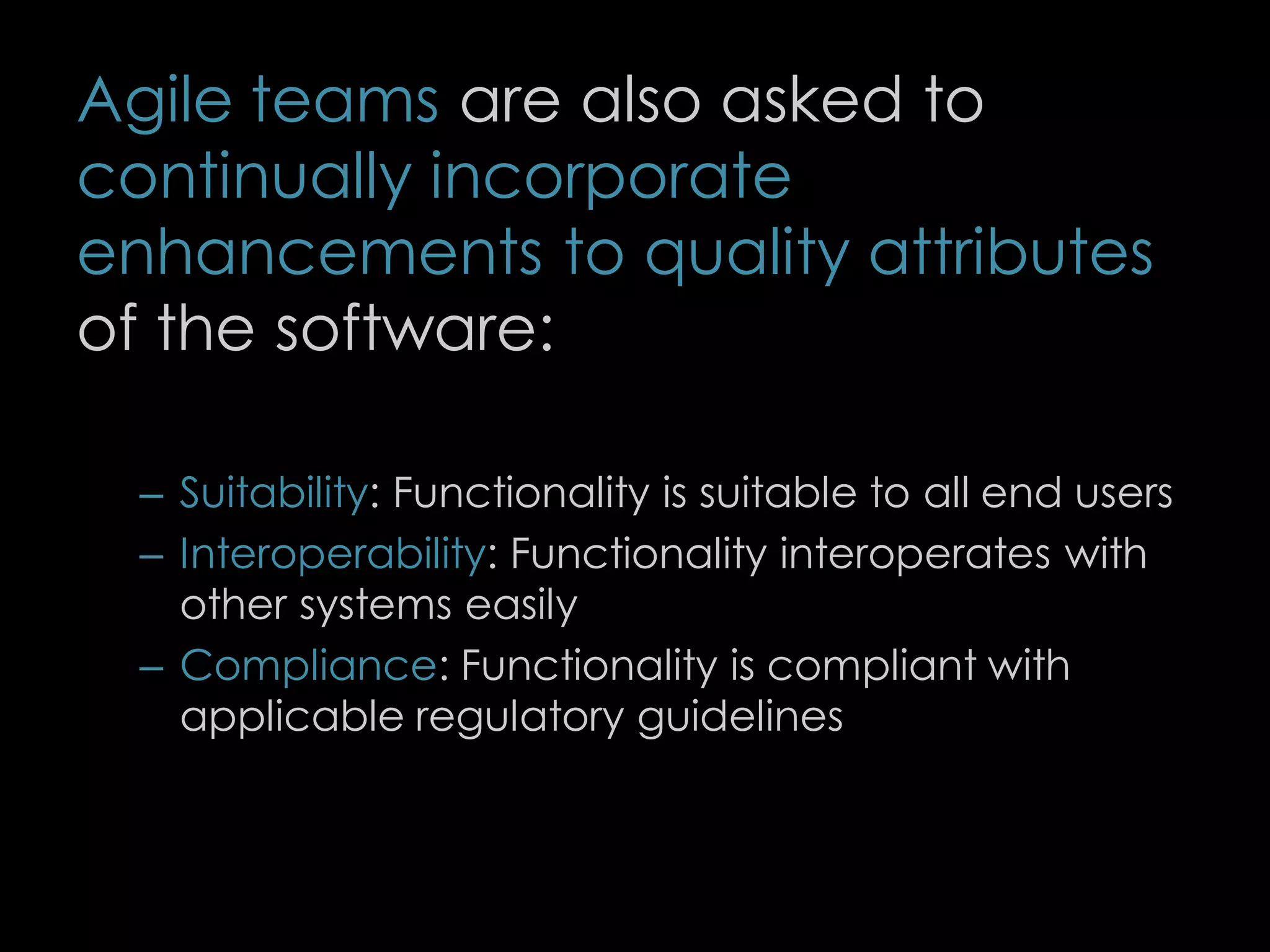 Agile teams are also asked to continually incorporate enhancements to quality attributes of the software:

– Suitability: Functionality is suitable to all end users
– Interoperability: Functionality interoperates with other systems easily
– Compliance: Functionality is compliant with applicable regulatory guidelines